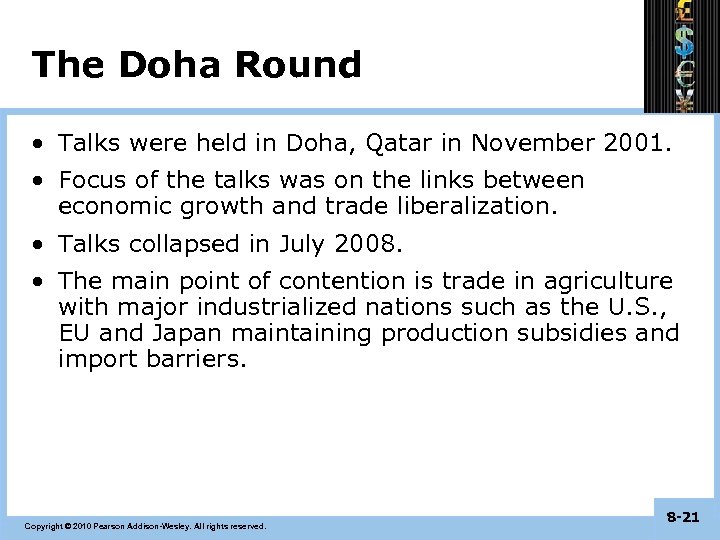 The Doha Round

• Talks were held in Doha, Qatar in November 2001.

• Focus of the talks was on the links between economic growth and trade liberalization.

• Talks collapsed in July 2008.

• The main point of contention is trade in agriculture with major industrialized nations such as the U.S., EU and Japan maintaining production subsidies and import barriers.

Copyright © 2010 Pearson Addison-Wesley. All rights reserved.

8-21